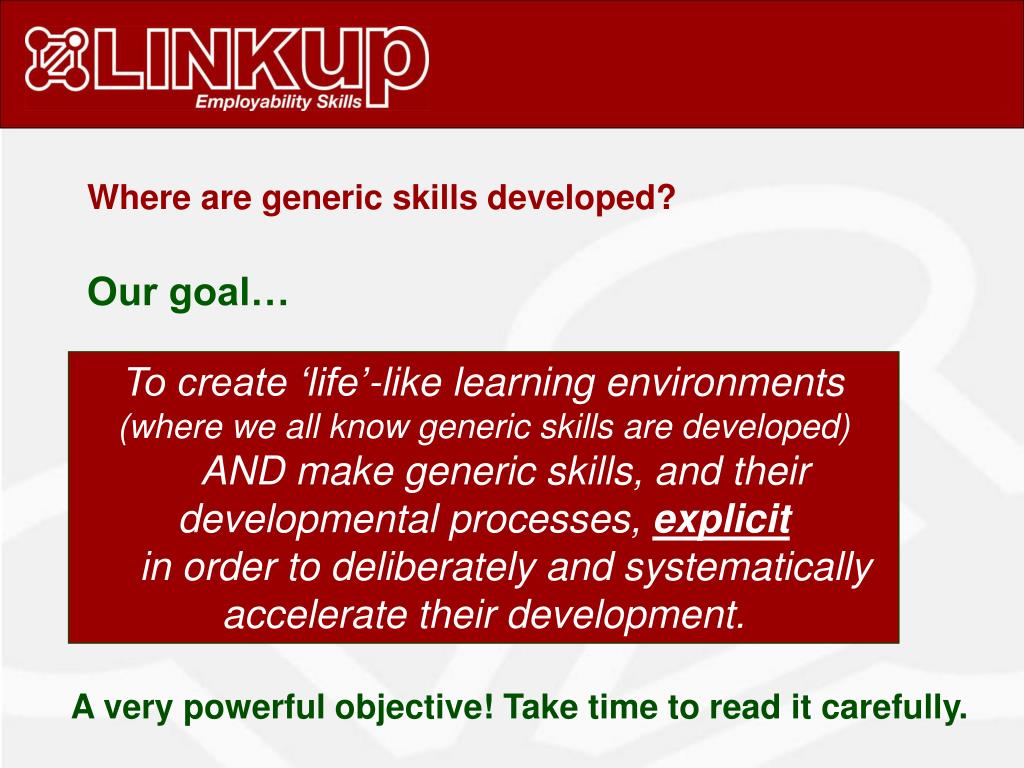 LINKUP
Employability Skills

Where are generic skills developed?

Our goal…

To create ‘life’-like learning environments (where we all know generic skills are developed) AND make generic skills, and their developmental processes, explicit in order to deliberately and systematically accelerate their development.

A very powerful objective! Take time to read it carefully.